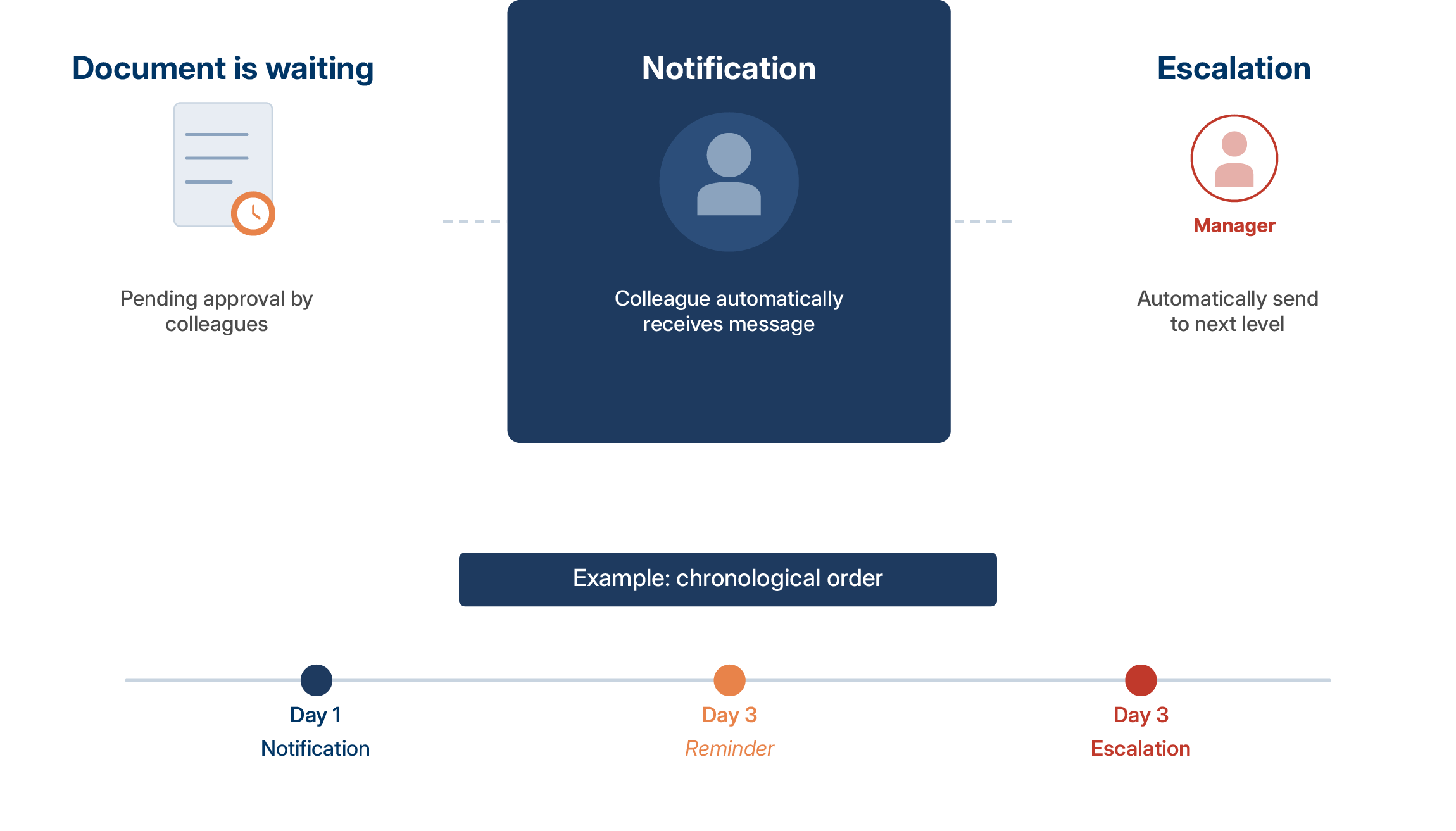 Document is waiting

Pending approval by colleagues

Notification

Colleague automatically receives message

Escalation

Manager

Automatically send to next level

Example: chronological order

Day 1
Notification

Day 3
Reminder

Day 3
Escalation